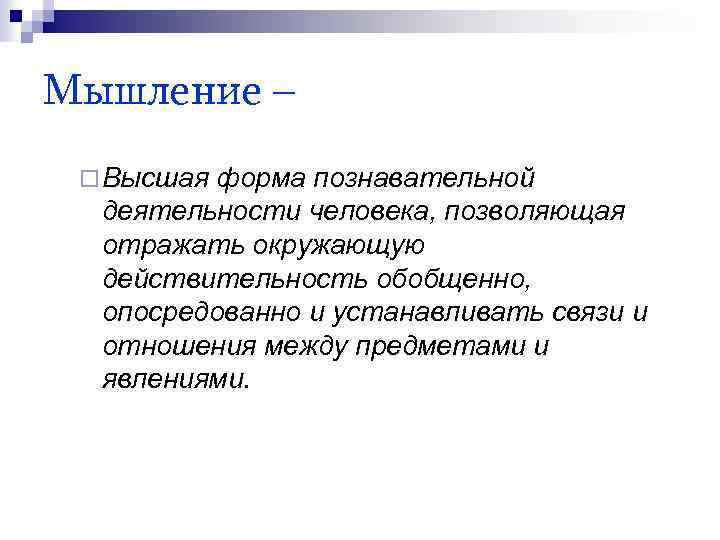 Мышление –

Высшая форма познавательной деятельности человека, позволяющая отражать окружающую действительность обобщенно, опосредованно и устанавливать связи и отношения между предметами и явлениями.